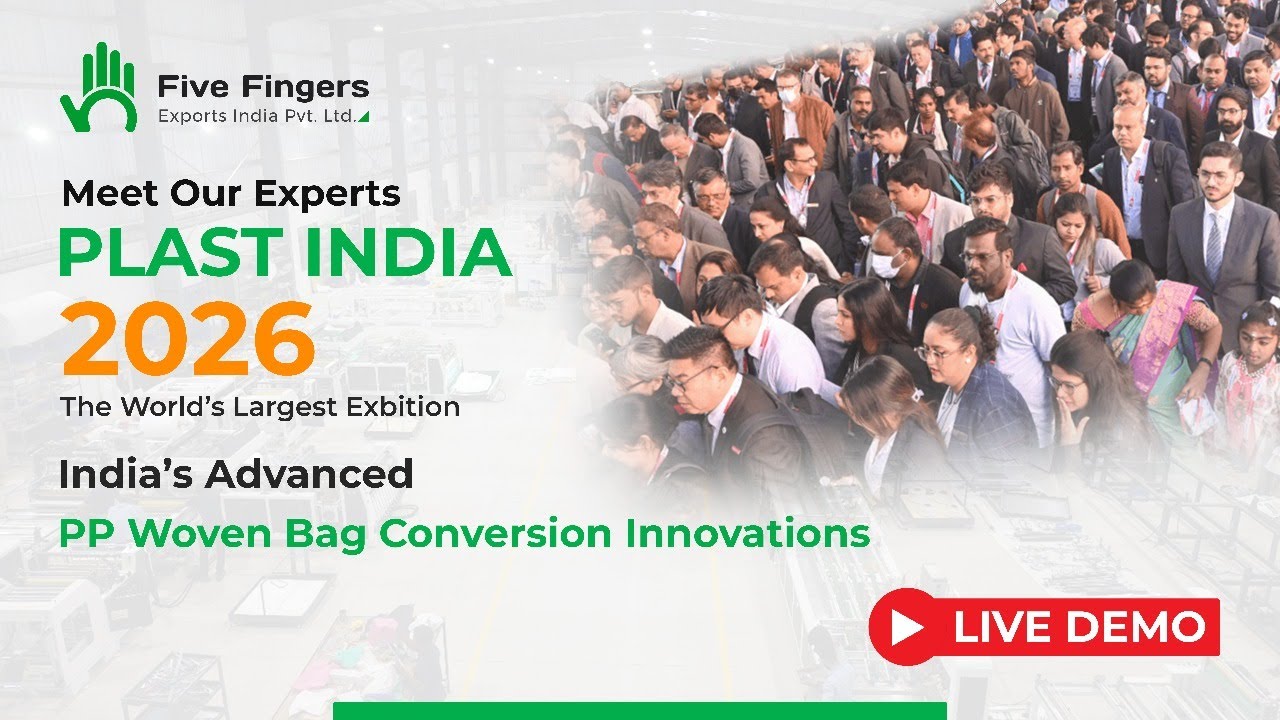 Five Fingers
Exports India Pvt. Ltd.

Meet Our Experts
PLAST INDIA
2026
The World's Largest Exbition

India's Advanced
PP Woven Bag Conversion Innovations

LIVE DEMO